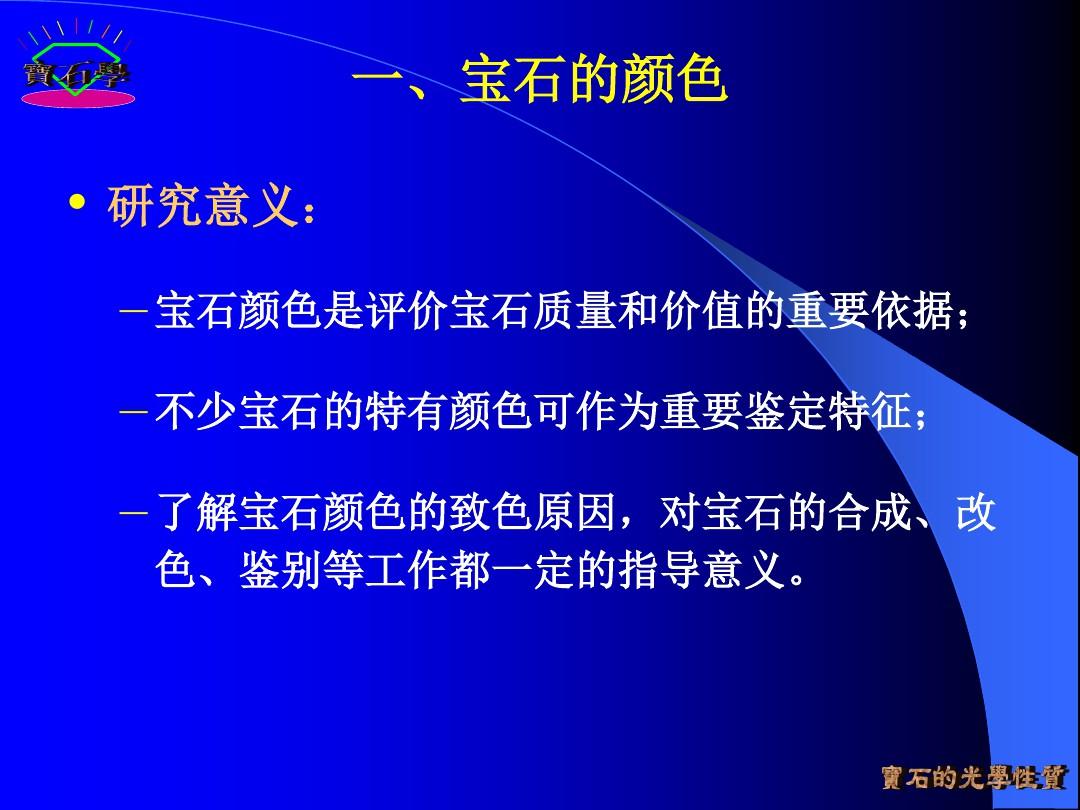 寶石學

一、宝石的颜色

• 研究意义：

－宝石颜色是评价宝石质量和价值的重要依据；

－不少宝石的特有颜色可作为重要鉴定特征；

－了解宝石颜色的致色原因，对宝石的合成、改色、鉴别等工作都一定的指导意义。

寶石的光學性質